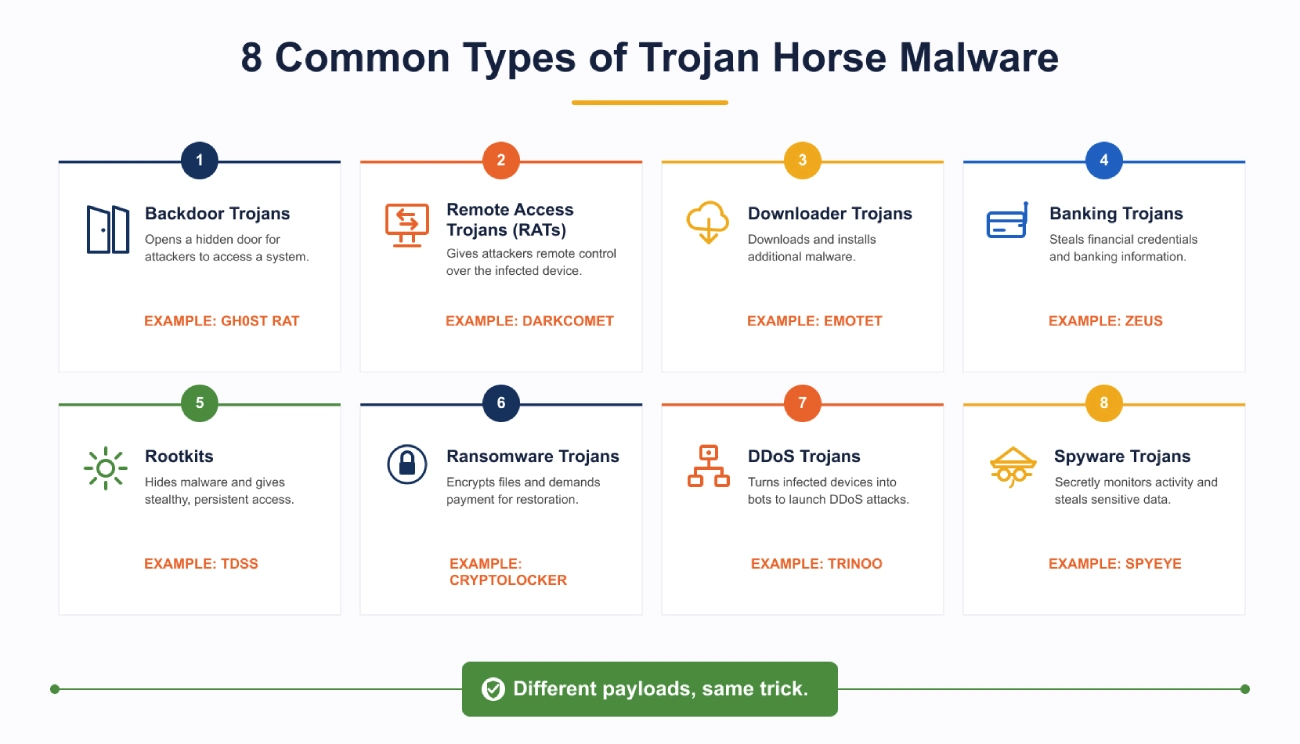 8 Common Types of Trojan Horse Malware

1
Backdoor Trojans
Opens a hidden door for attackers to access a system.
EXAMPLE: GH0ST RAT

2
Remote Access Trojans (RATs)
Gives attackers remote control over the infected device.
EXAMPLE: DARKCOMET

3
Downloader Trojans
Downloads and installs additional malware.
EXAMPLE: EMOTET

4
Banking Trojans
Steals financial credentials and banking information.
EXAMPLE: ZEUS

5
Rootkits
Hides malware and gives stealthy, persistent access.
EXAMPLE: TDSS

6
Ransomware Trojans
Encrypts files and demands payment for restoration.
EXAMPLE: CRYPTOLOCKER

7
DDoS Trojans
Turns infected devices into bots to launch DDoS attacks.
EXAMPLE: TRINOO

8
Spyware Trojans
Secretly monitors activity and steals sensitive data.
EXAMPLE: SPYEYE

Different payloads, same trick.